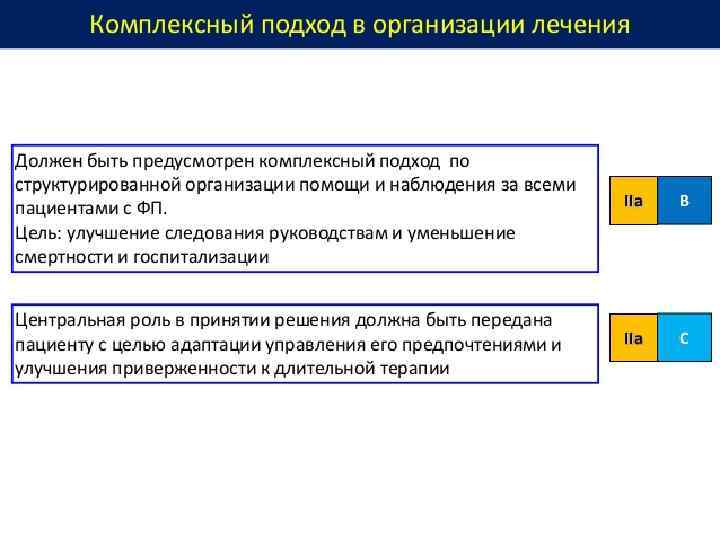 Комплексный подход в организации лечения

Должен быть предусмотрен комплексный подход по структурированной организации помощи и наблюдения за всеми пациентами с ФП.
Цель: улучшение следования руководствам и уменьшение смертности и госпитализации

IIa B

Центральная роль в принятии решения должна быть передана пациенту с целью адаптации управления его предпочтениями и улучшения приверженности к длительной терапии

IIa C